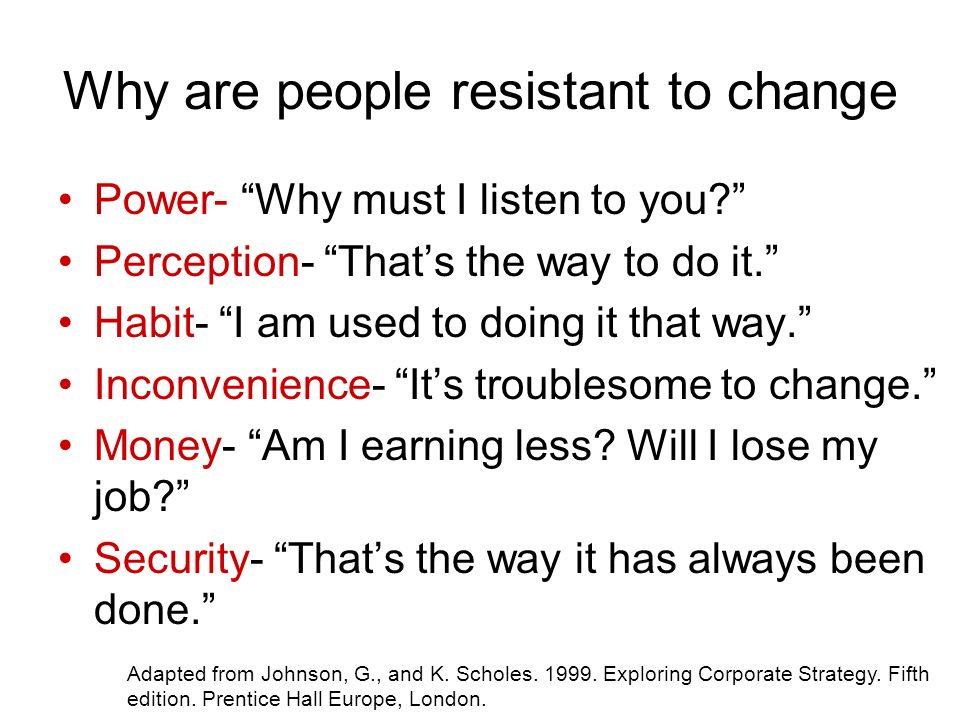 Why are people resistant to change

• Power- “Why must I listen to you?”
• Perception- “That’s the way to do it.”
• Habit- “I am used to doing it that way.”
• Inconvenience- “It’s troublesome to change.”
• Money- “Am I earning less? Will I lose my job?”
• Security- “That’s the way it has always been done.”

Adapted from Johnson, G., and K. Scholes. 1999. Exploring Corporate Strategy. Fifth edition. Prentice Hall Europe, London.